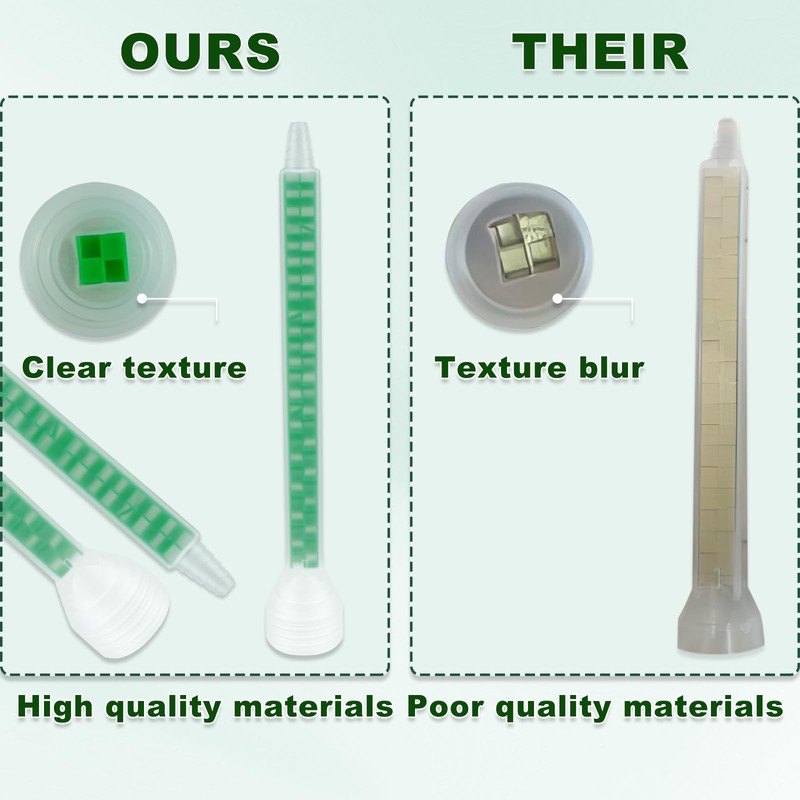 OURS

Clear texture

High quality materials

THEIR

Texture blur

Poor quality materials